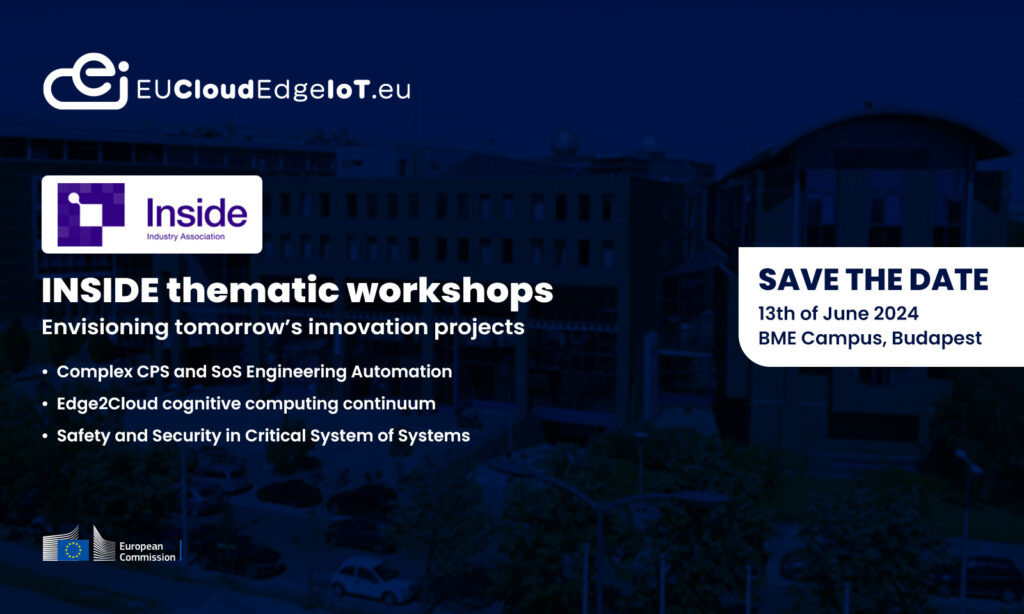 EUCloudEdgeIoT.eu

Inside
Industry Association

INSIDE thematic workshops
Envisioning tomorrow's innovation projects

• Complex CPS and SoS Engineering Automation
• Edge2Cloud cognitive computing continuum
• Safety and Security in Critical System of Systems

SAVE THE DATE
13th of June 2024
BME Campus, Budapest

European Commission